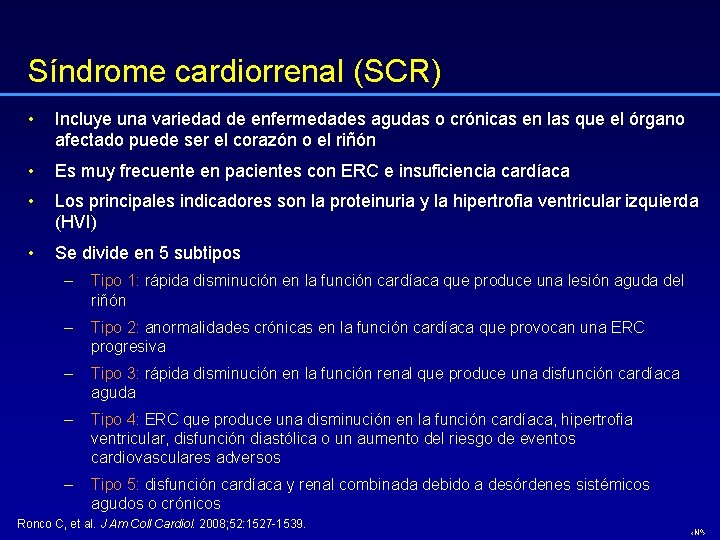 Síndrome cardiorrenal (SCR)

• Incluye una variedad de enfermedades agudas o crónicas en las que el órgano afectado puede ser el corazón o el riñón

• Es muy frecuente en pacientes con ERC e insuficiencia cardíaca

• Los principales indicadores son la proteinuria y la hipertrofia ventricular izquierda (HVI)

• Se divide en 5 subtipos

– Tipo 1: rápida disminución en la función cardíaca que produce una lesión aguda del riñón

– Tipo 2: anormalidades crónicas en la función cardíaca que provocan una ERC progresiva

– Tipo 3: rápida disminución en la función renal que produce una disfunción cardíaca aguda

– Tipo 4: ERC que produce una disminución en la función cardíaca, hipertrofia ventricular, disfunción diastólica o un aumento del riesgo de eventos cardiovasculares adversos

– Tipo 5: disfunción cardíaca y renal combinada debido a desórdenes sistémicos agudos o crónicos

Ronco C, et al. J Am Coll Cardiol. 2008;52:1527-1539.

‹Nº›